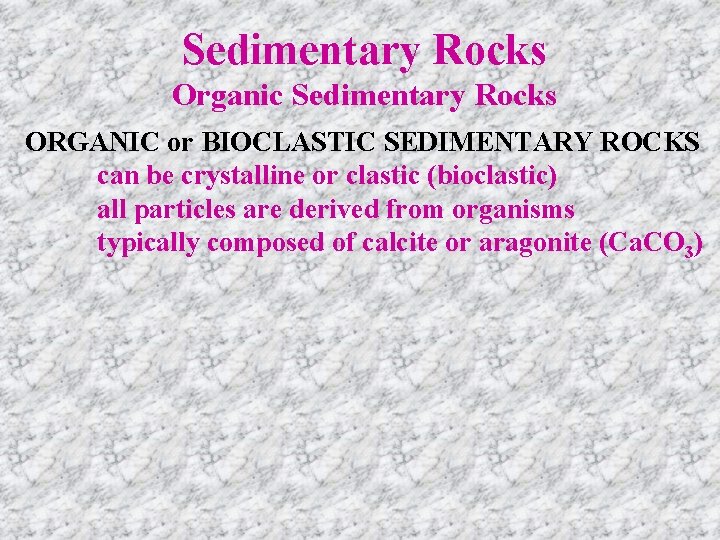 Sedimentary Rocks
Organic Sedimentary Rocks

ORGANIC or BIOCLASTIC SEDIMENTARY ROCKS
can be crystalline or clastic (bioclastic)
all particles are derived from organisms
typically composed of calcite or aragonite ($CaCO_3$)